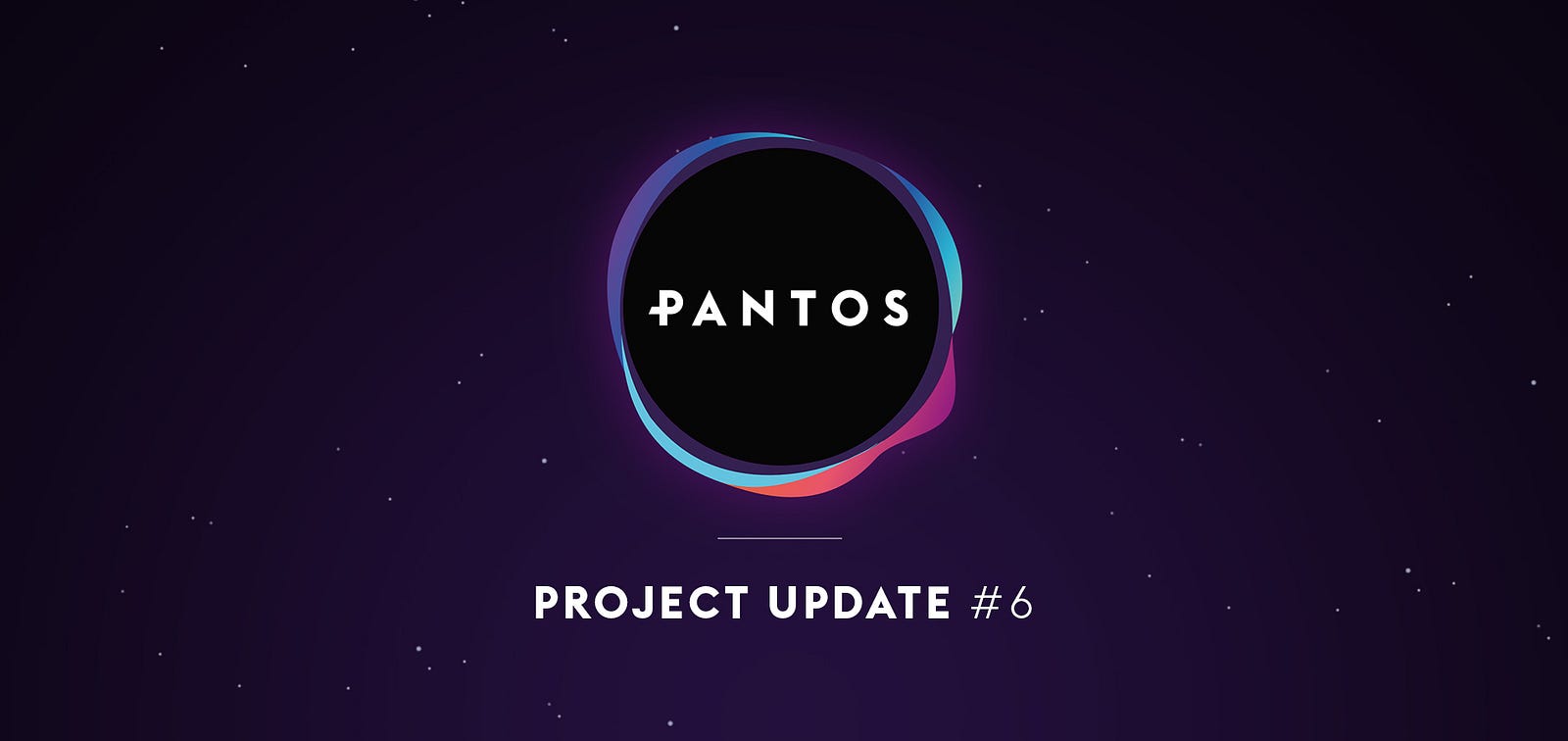 PANTOS

PROJECT UPDATE #6